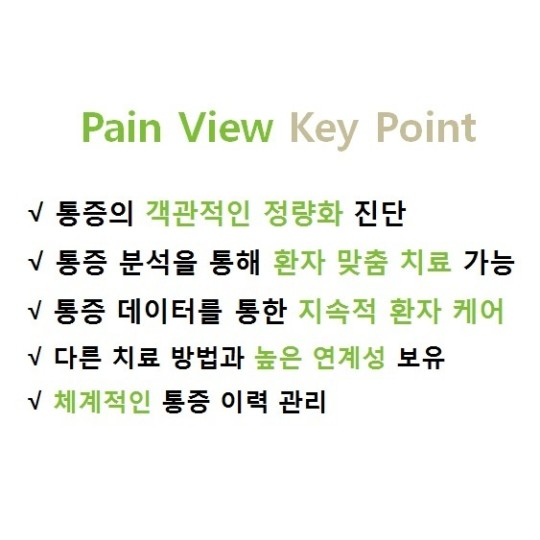 Pain View Key Point

√ 통증의 객관적인 정량화 진단

√ 통증 분석을 통해 환자 맞춤 치료 가능

√ 통증 데이터를 통한 지속적 환자 케어

√ 다른 치료 방법과 높은 연계성 보유

√ 체계적인 통증 이력 관리